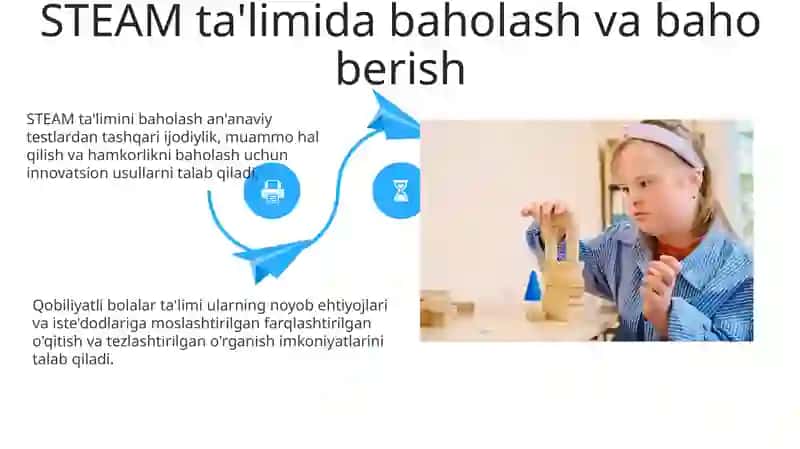 STEAM ta'limida baholash va baho berish

STEAM ta'limini baholash an'anaviy testlardan tashqari ijodiylik, muammo hal qilish va hamkorlikni baholash uchun innovatsion usullarni talab qiladi.

Qobiliyatli bolalar ta'limi ularning noyob ehtiyojlari va iste'dodlariga moslashtirilgan farqlashtirilgan o'qitish va tezlashtirilgan o'rganish imkoniyatlarini talab qiladi.